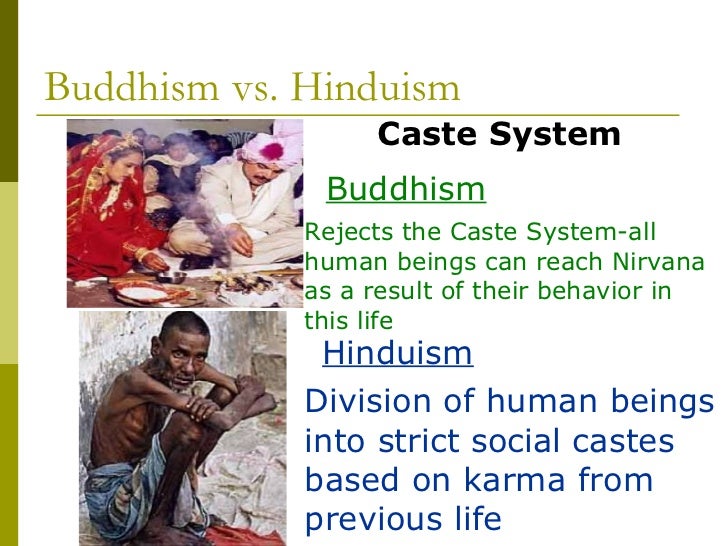 Buddhism vs. Hinduism

Caste System

Buddhism

Rejects the Caste System-all human beings can reach Nirvana as a result of their behavior in this life

Hinduism

Division of human beings into strict social castes based on karma from previous life